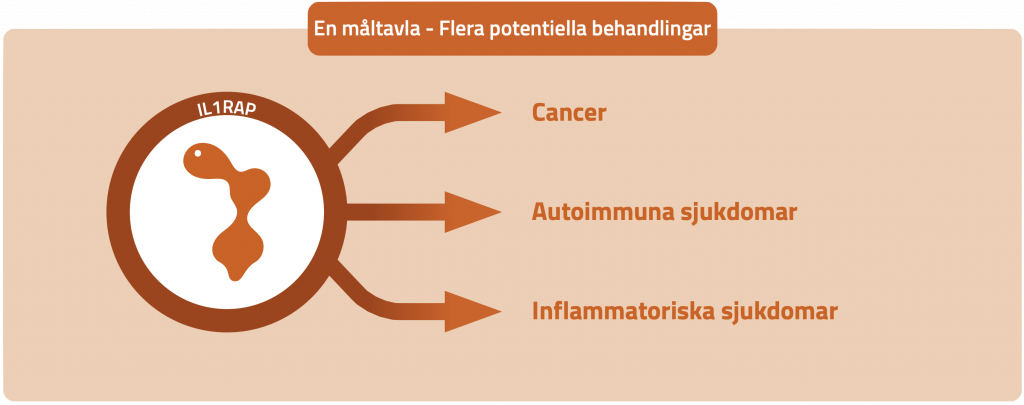 En måltavla - Flera potentiella behandlingar

IL1RAP

Cancer

Autoimmuna sjukdomar

Inflammatoriska sjukdomar